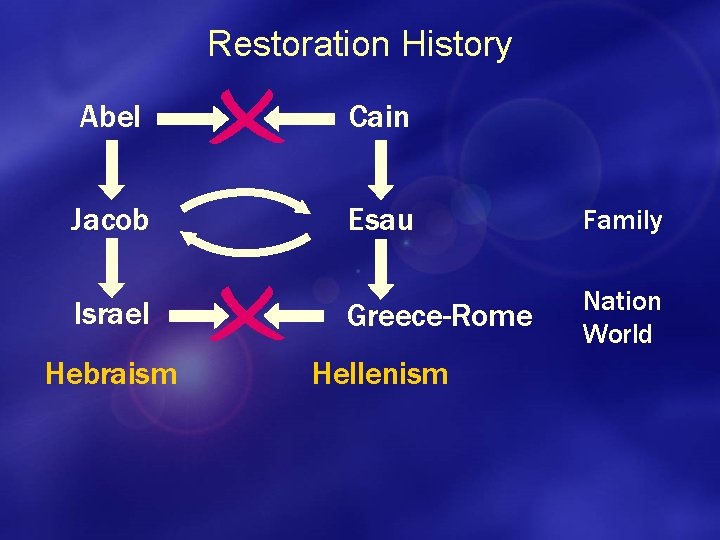 Restoration History

Abel

Cain

Jacob

Esau

Family

Israel

Greece-Rome

Nation
World

Hebraism

Hellenism